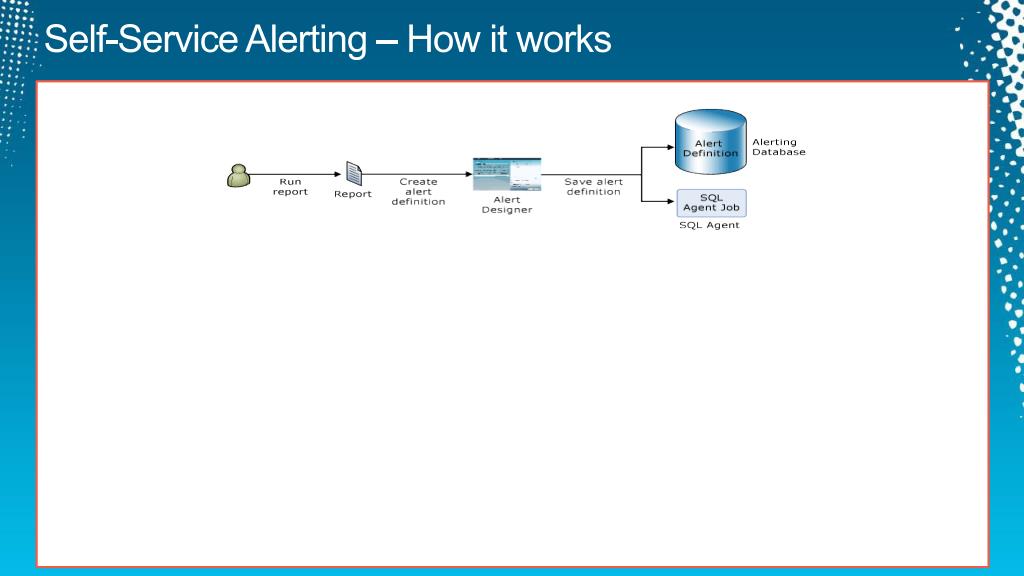 Self-Service Alerting – How it works

Run report

Report

Create alert definition

Alert Designer

Save alert definition

Alert Definition

Alerting Database

SQL Agent Job

SQL Agent